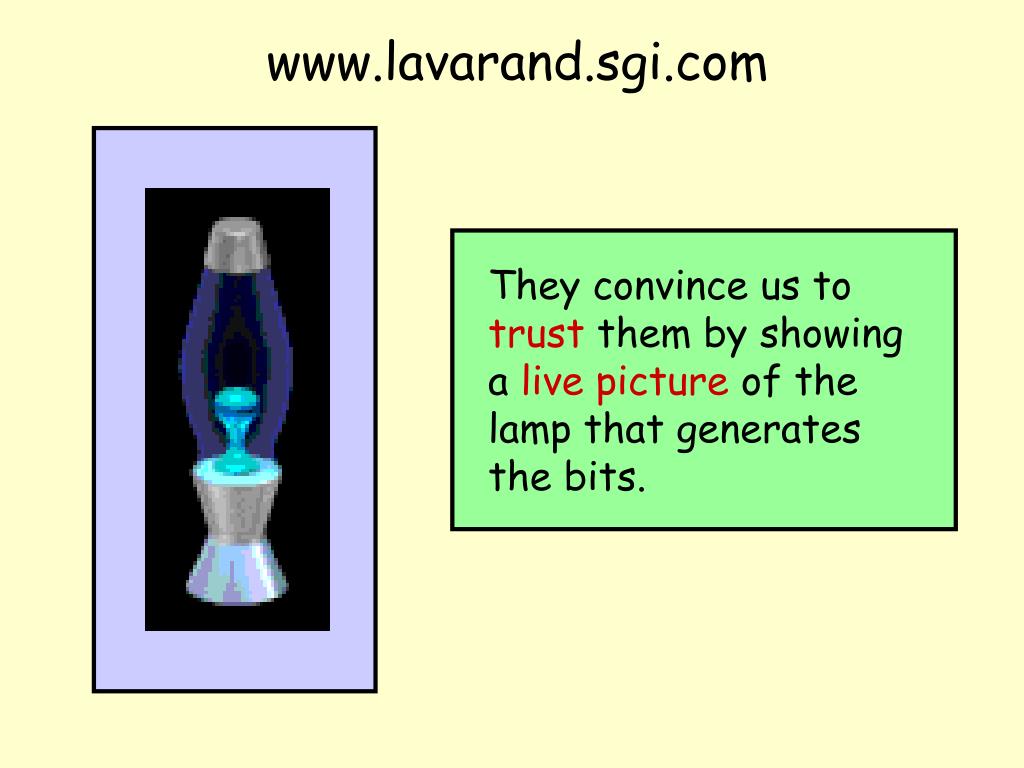 www.lavarand.sgi.com

They convince us to trust them by showing a live picture of the lamp that generates the bits.